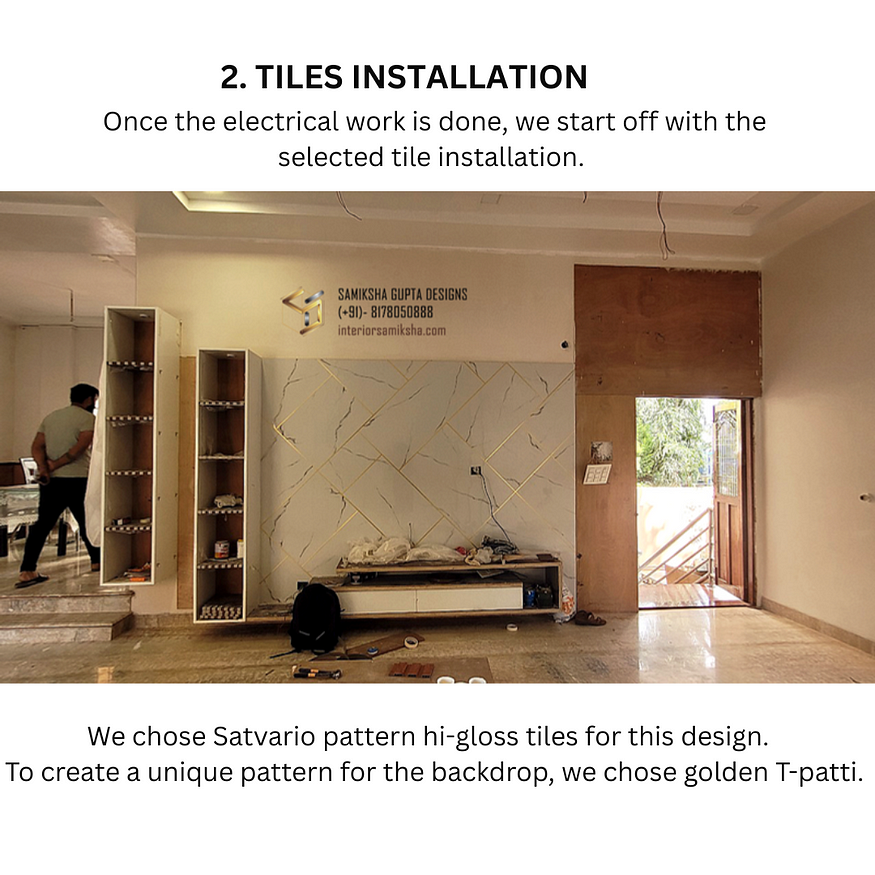 2. TILES INSTALLATION

Once the electrical work is done, we start off with the selected tile installation.

SAMIKSHA GUPTA DESIGNS
(+91)- 8178050888
interiorsamiksha.com

We chose Satvario pattern hi-gloss tiles for this design.
To create a unique pattern for the backdrop, we chose golden T-patti.